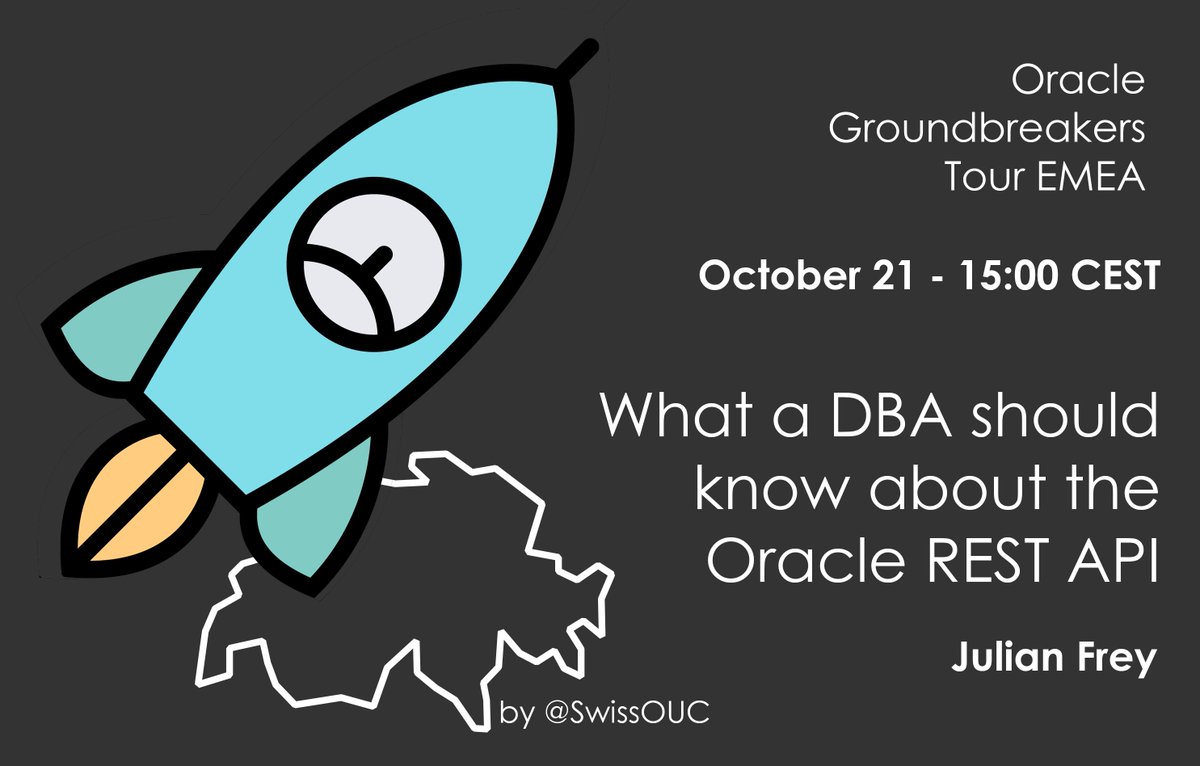 Oracle Groundbreakers Tour EMEA

October 21 - 15:00 CEST

What a DBA should know about the Oracle REST API

Julian Frey

by @SwissOUC